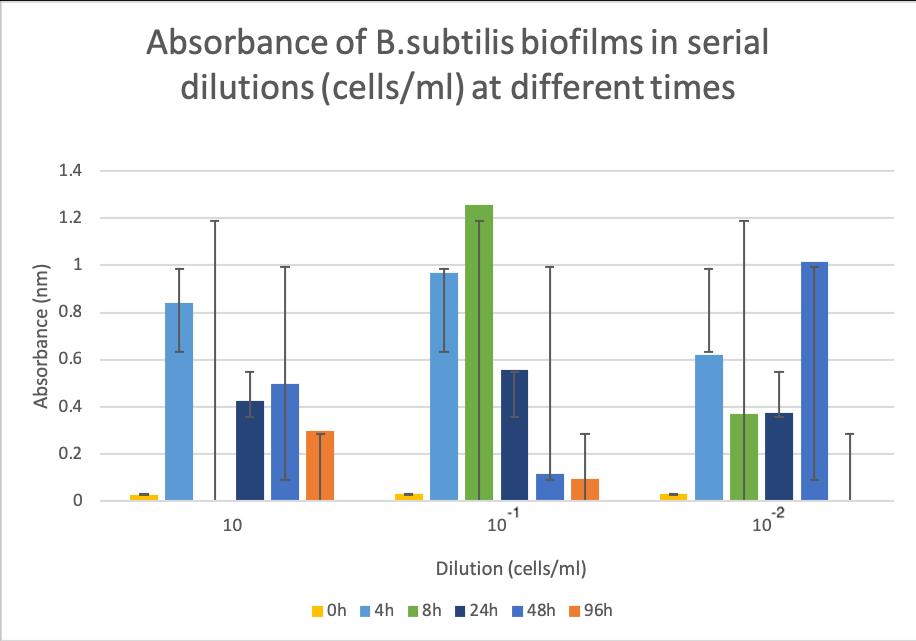 Absorbance of B.subtilis biofilms in serial dilutions (cells/ml) at different times

Absorbance (nm)

1.4
1.2
1
0.8
0.6
0.4
0.2
0

10
$10^{-1}$
$10^{-2}$

Dilution (cells/ml)

0h 4h 8h 24h 48h 96h